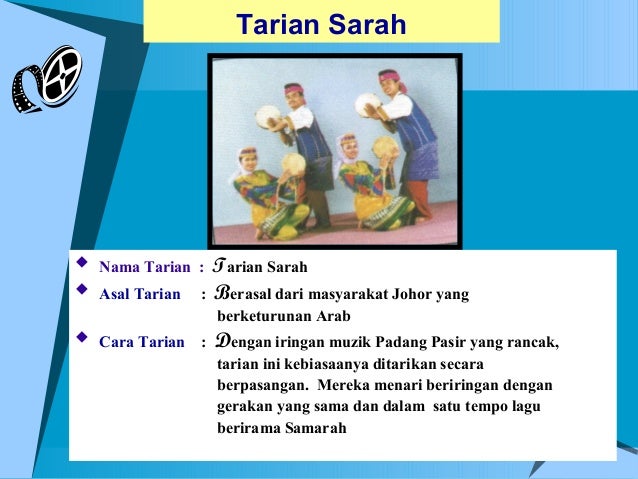 Tarian Sarah

Nama Tarian : Tarian Sarah

Asal Tarian : Berasal dari masyarakat Johor yang berketurunan Arab

Cara Tarian : Dengan iringan muzik Padang Pasir yang rancak, tarian ini kebiasaanya ditarikan secara berpasangan. Mereka menari beriringan dengan gerakan yang sama dan dalam satu tempo lagu berirama Samarah